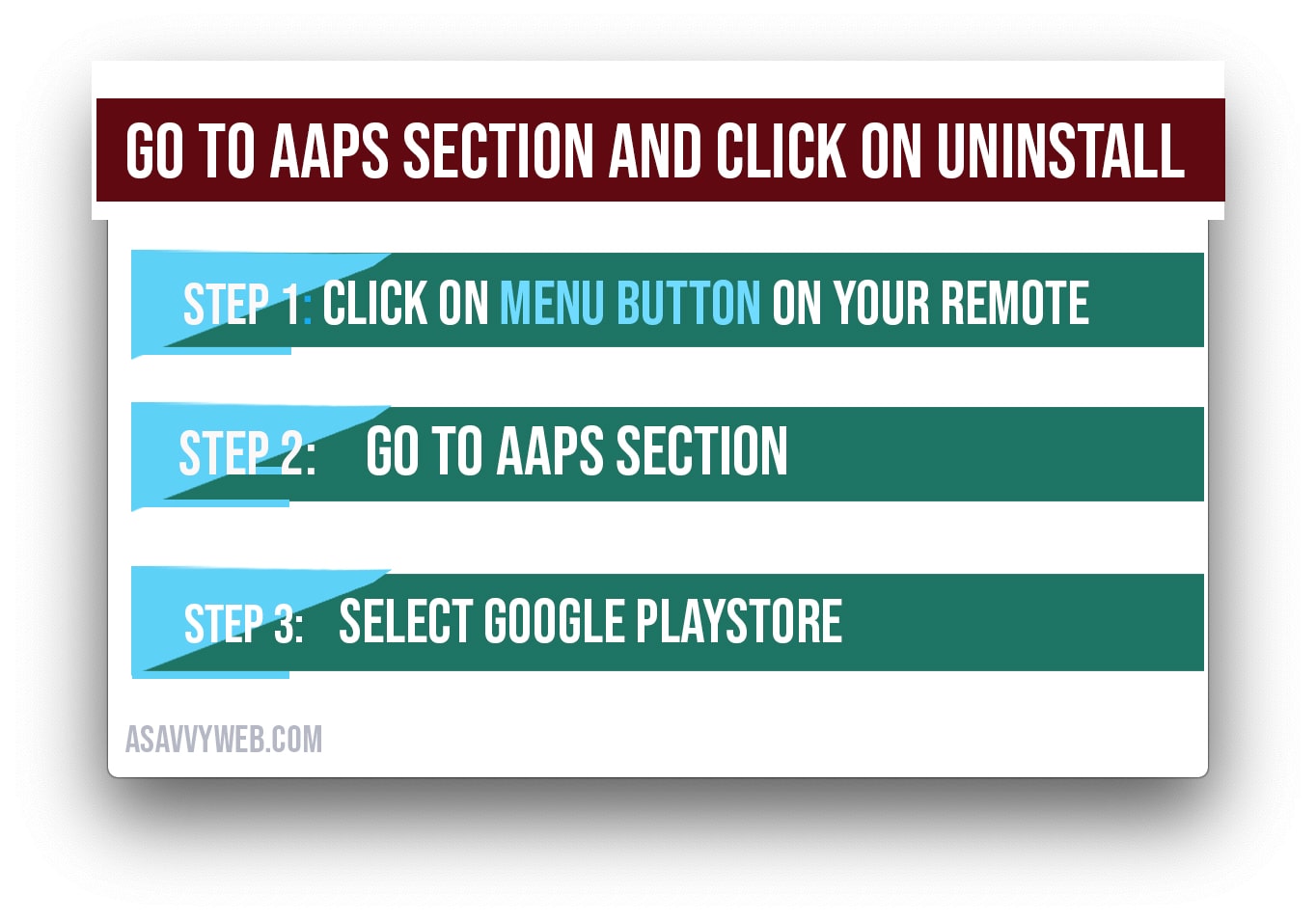 GO TO AAPS SECTION AND CLICK ON UNINSTALL

STEP 1: CLICK ON MENU BUTTON ON YOUR REMOTE

STEP 2: GO TO AAPS SECTION

STEP 3: SELECT GOOGLE PLAYSTORE

ASAVVYWEB.COM